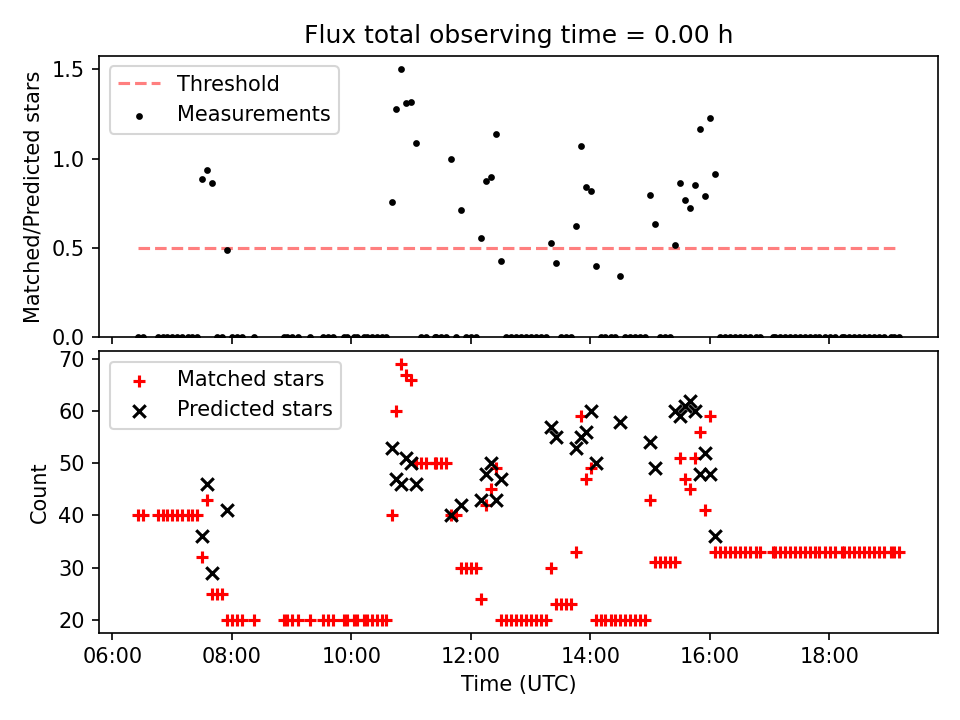 Flux total observing time = 0.00 h

Threshold
Measurements

Matched/Predicted stars

1.5
1.0
0.5
0.0

Matched stars
Predicted stars

Count

70
60
50
40
30
20

06:00
08:00
10:00
12:00
14:00
16:00
18:00

Time (UTC)